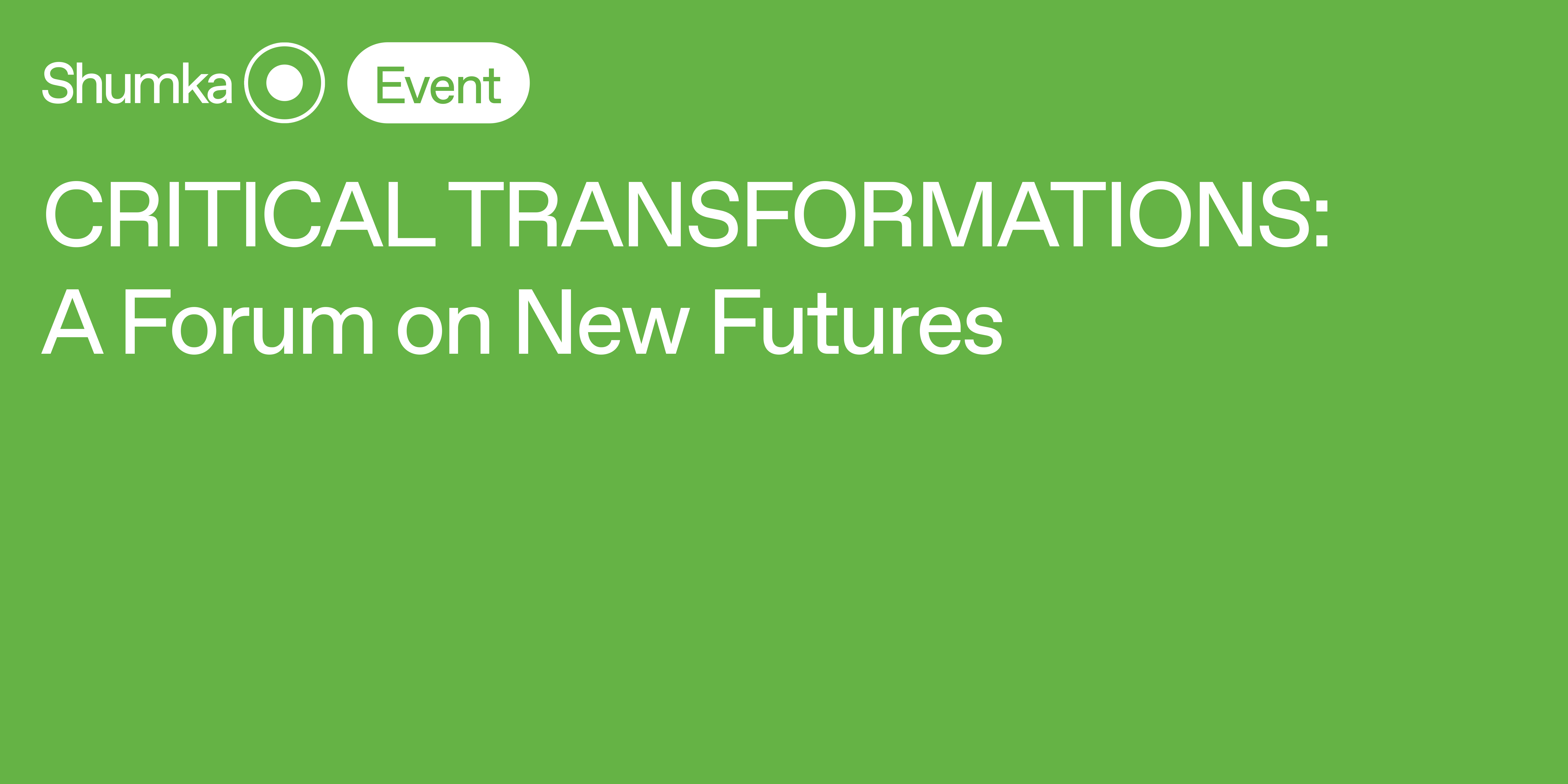 Shumka Event

CRITICAL TRANSFORMATIONS:
A Forum on New Futures